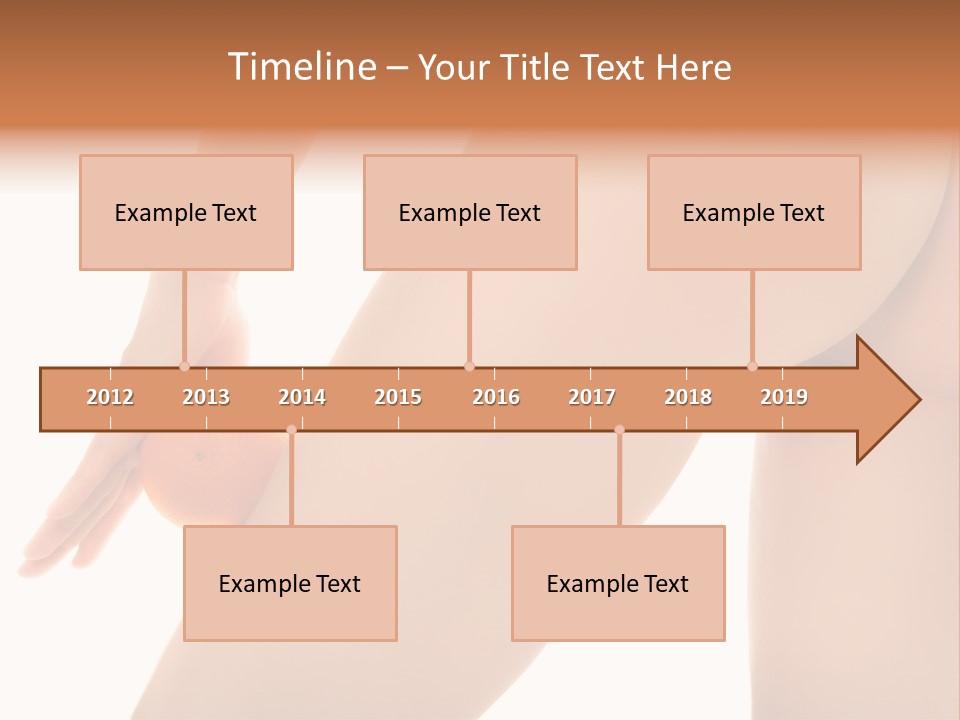 Timeline – Your Title Text Here

Example Text

Example Text

Example Text

2012 2013 2014 2015 2016 2017 2018 2019

Example Text

Example Text